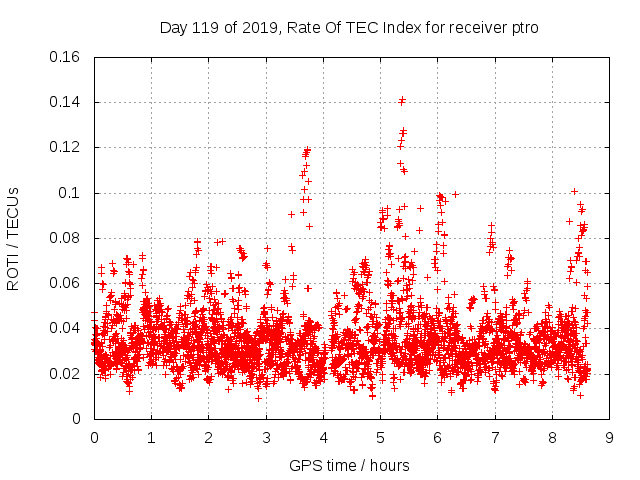 Day 119 of 2019, Rate Of TEC Index for receiver ptro

ROTI / TECUs

0.16
0.14
0.12
0.1
0.08
0.06
0.04
0.02
0

0 1 2 3 4 5 6 7 8 9

GPS time / hours